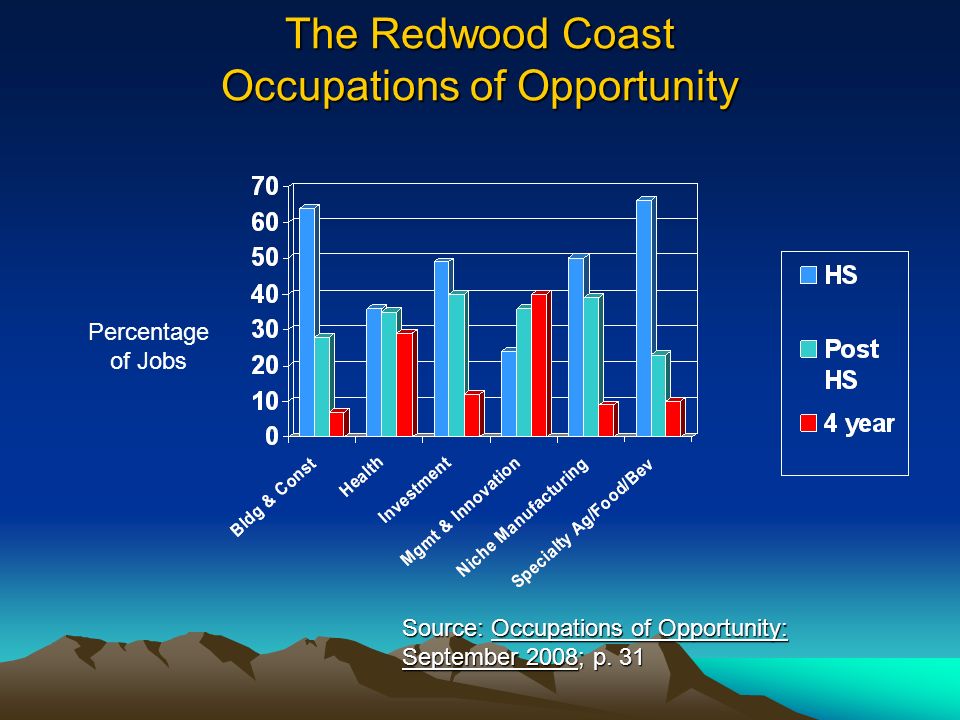 The Redwood Coast
Occupations of Opportunity

Percentage of Jobs

70
60
50
40
30
20
10
0

Bldg & Const
Health
Investment
Mgmt & Innovation
Niche Manufacturing
Specialty Ag/Food/Bev

HS
Post HS
4 year

Source: Occupations of Opportunity: September 2008; p. 31